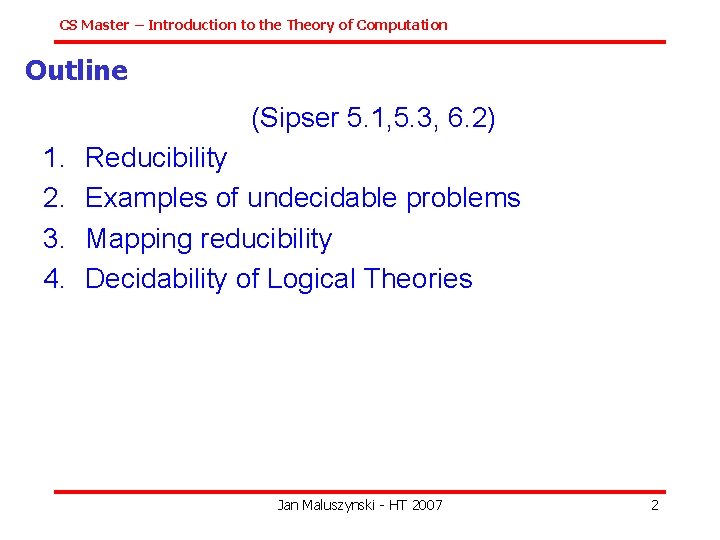 CS Master – Introduction to the Theory of Computation

Outline

(Sipser 5.1,5.3, 6.2)

1. Reducibility
2. Examples of undecidable problems
3. Mapping reducibility
4. Decidability of Logical Theories

Jan Maluszynski - HT 2007

2